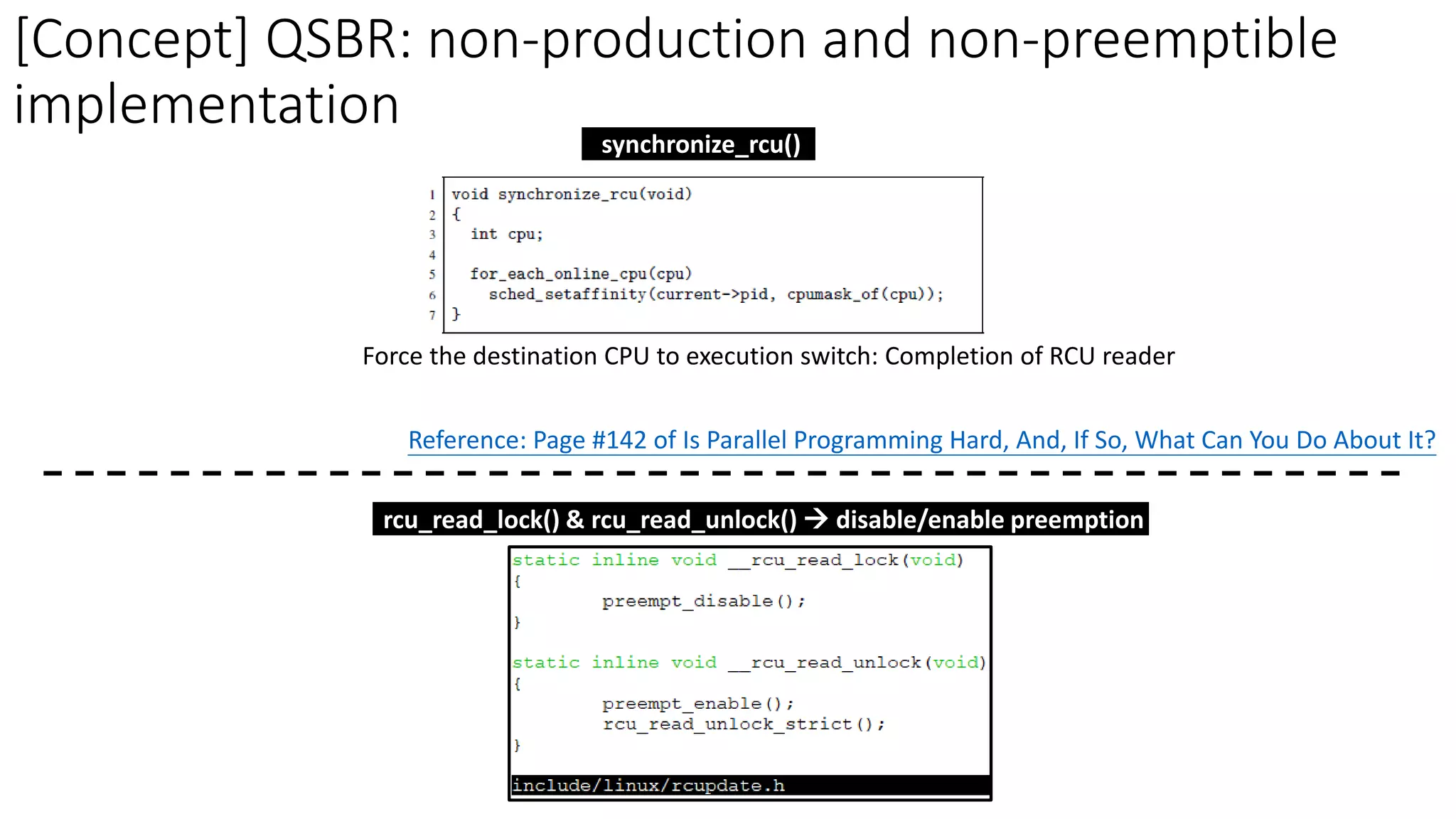 [Concept] QSBR: non-production and non-preemptible implementation

synchronize_rcu()

1 void synchronize_rcu(void)
2 {
3 int cpu;
4
5 for_each_online_cpu(cpu)
6 sched_setaffinity(current->pid, cpumask_of(cpu));
7 }

Force the destination CPU to execution switch: Completion of RCU reader

Reference: Page #142 of Is Parallel Programming Hard, And, If So, What Can You Do About It?

rcu_read_lock() & rcu_read_unlock() → disable/enable preemption

static inline void __rcu_read_lock(void)
{
preempt_disable();
}

static inline void __rcu_read_unlock(void)
{
preempt_enable();
rcu_read_unlock_strict();
}

include/linux/rcupdate.h